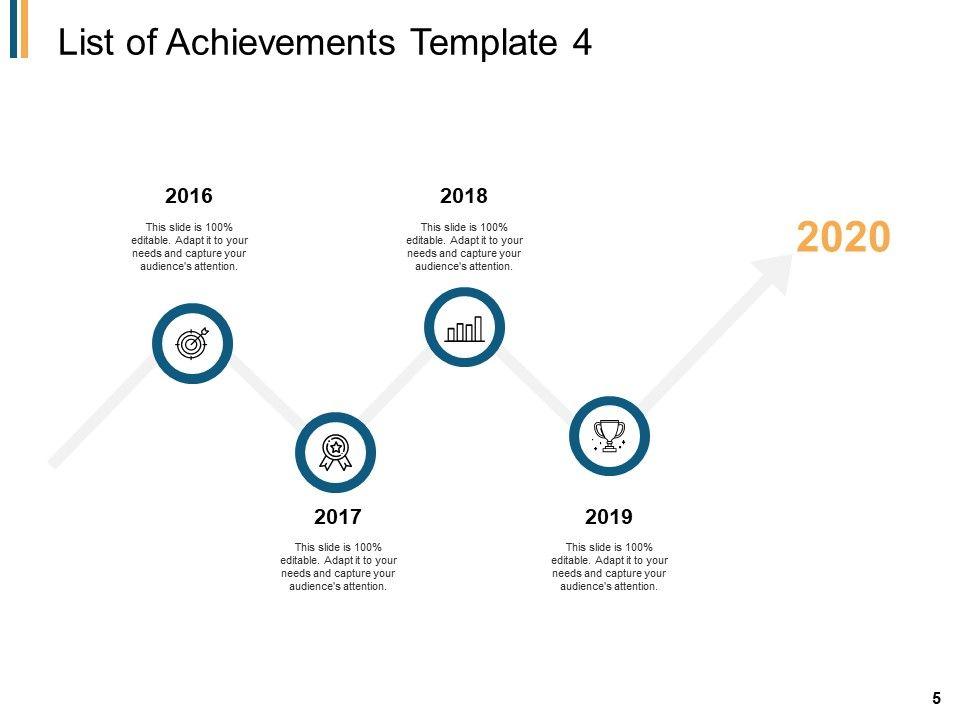 List of Achievements Template 4

2016

This slide is 100% editable. Adapt it to your needs and capture your audience's attention.

2018

This slide is 100% editable. Adapt it to your needs and capture your audience's attention.

2020

2017

This slide is 100% editable. Adapt it to your needs and capture your audience's attention.

2019

This slide is 100% editable. Adapt it to your needs and capture your audience's attention.

5